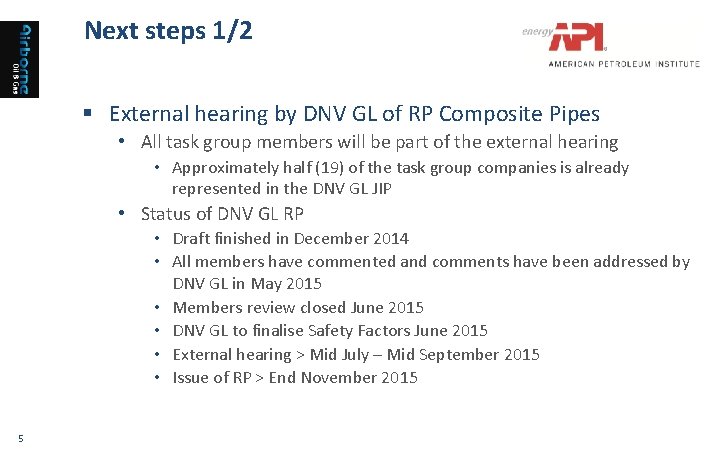 airborne
Oil & Gas

Next steps 1/2

energy API
AMERICAN PETROLEUM INSTITUTE

▪ External hearing by DNV GL of RP Composite Pipes
• All task group members will be part of the external hearing
• Approximately half (19) of the task group companies is already represented in the DNV GL JIP
• Status of DNV GL RP
• Draft finished in December 2014
• All members have commented and comments have been addressed by DNV GL in May 2015
• Members review closed June 2015
• DNV GL to finalise Safety Factors June 2015
• External hearing > Mid July – Mid September 2015
• Issue of RP > End November 2015

5